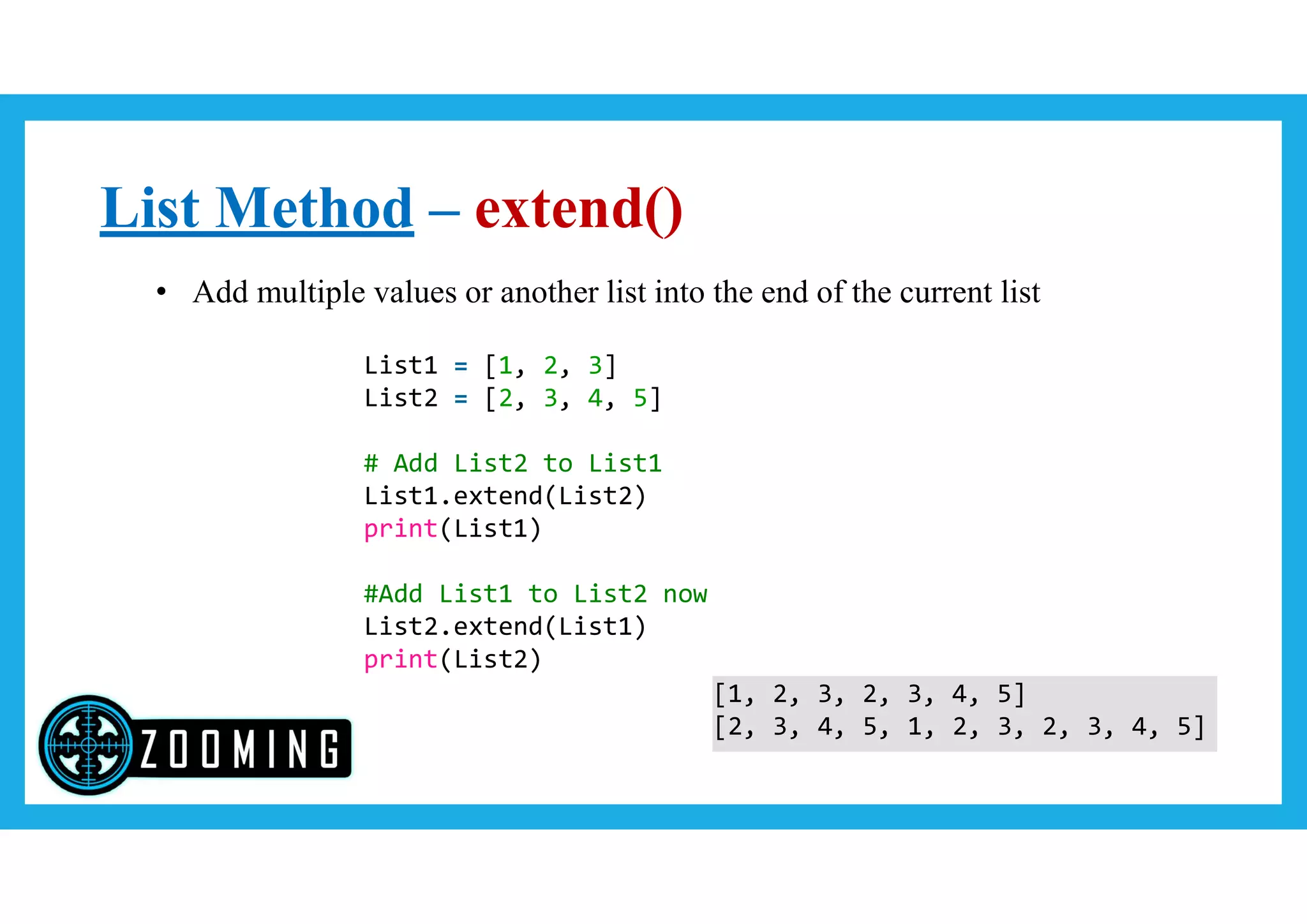 List Method – extend()

• Add multiple values or another list into the end of the current list

List1 = [1, 2, 3]
List2 = [2, 3, 4, 5]

# Add List2 to List1
List1.extend(List2)
print(List1)

#Add List1 to List2 now
List2.extend(List1)
print(List2)

[1, 2, 3, 2, 3, 4, 5]
[2, 3, 4, 5, 1, 2, 3, 2, 3, 4, 5]

ZOOMING